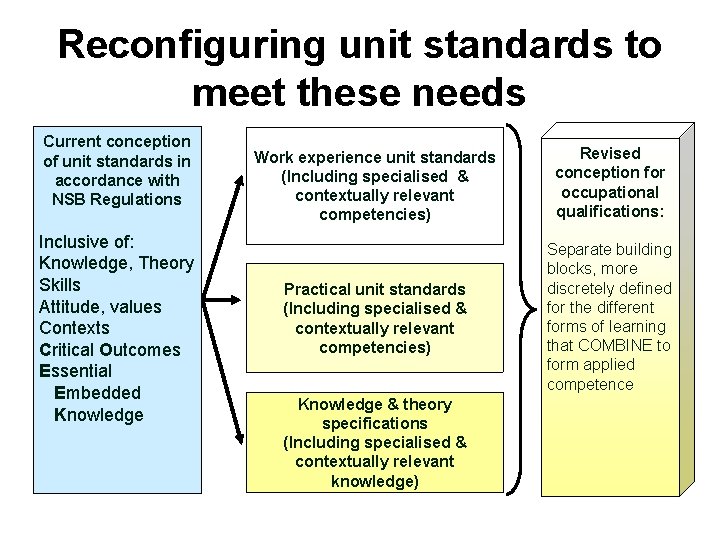 Reconfiguring unit standards to meet these needs

Current conception of unit standards in accordance with NSB Regulations

Inclusive of:
Knowledge, Theory
Skills
Attitude, values
Contexts
Critical Outcomes
Essential Embedded Knowledge

Work experience unit standards (Including specialised & contextually relevant competencies)

Practical unit standards (Including specialised & contextually relevant competencies)

Knowledge & theory specifications (Including specialised & contextually relevant knowledge)

Revised conception for occupational qualifications:

Separate building blocks, more discretely defined for the different forms of learning that COMBINE to form applied competence